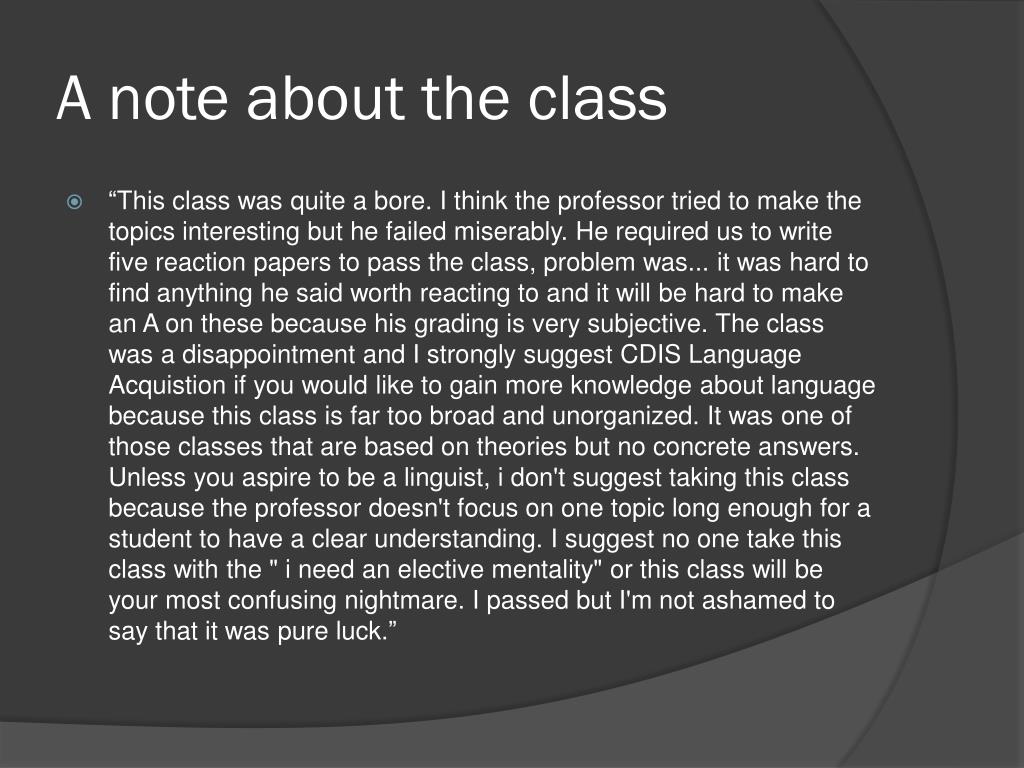 A note about the class

“This class was quite a bore. I think the professor tried to make the topics interesting but he failed miserably. He required us to write five reaction papers to pass the class, problem was... it was hard to find anything he said worth reacting to and it will be hard to make an A on these because his grading is very subjective. The class was a disappointment and I strongly suggest CDIS Language Acquistion if you would like to gain more knowledge about language because this class is far too broad and unorganized. It was one of those classes that are based on theories but no concrete answers. Unless you aspire to be a linguist, i don't suggest taking this class because the professor doesn't focus on one topic long enough for a student to have a clear understanding. I suggest no one take this class with the " i need an elective mentality" or this class will be your most confusing nightmare. I passed but I'm not ashamed to say that it was pure luck.”